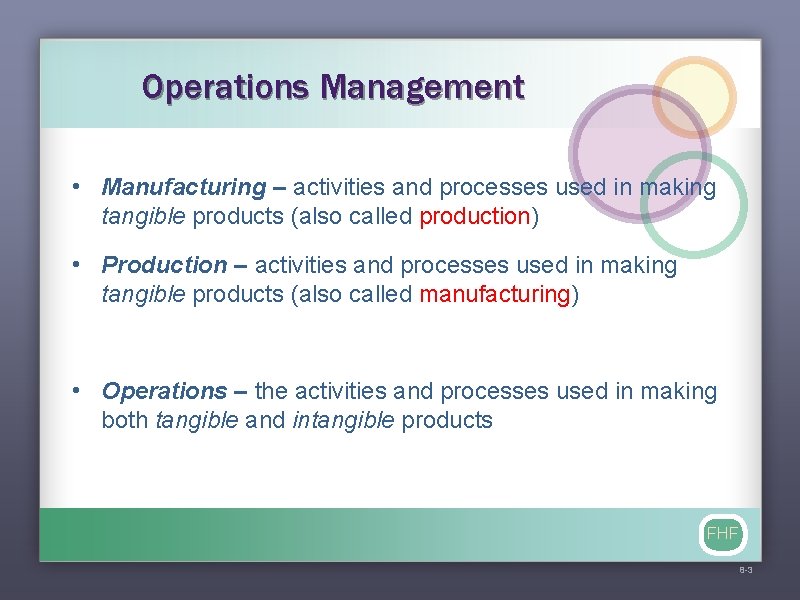 Operations Management

• Manufacturing – activities and processes used in making tangible products (also called production)

• Production – activities and processes used in making tangible products (also called manufacturing)

• Operations – the activities and processes used in making both tangible and intangible products

FHF

8-3